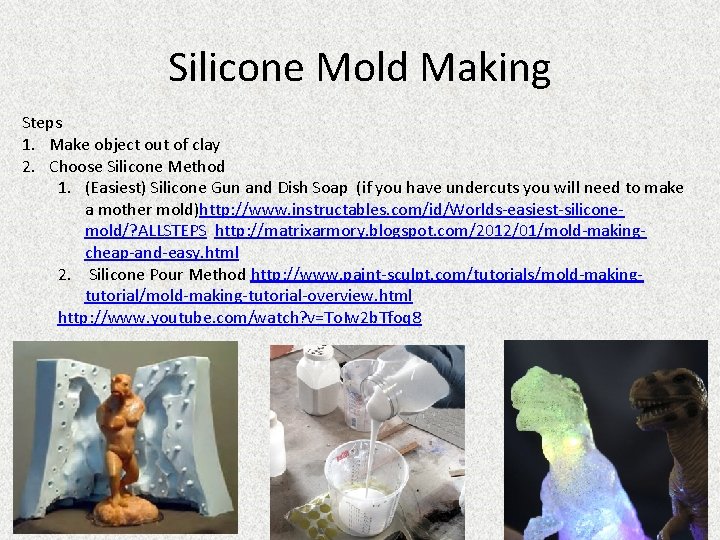 Silicone Mold Making

Steps
1. Make object out of clay
2. Choose Silicone Method
   1. (Easiest) Silicone Gun and Dish Soap (if you have undercuts you will need to make a mother mold)http://www.instructables.com/id/Worlds-easiest-silicone-mold/?ALLSTEPS http://matrixarmory.blogspot.com/2012/01/mold-making-cheap-and-easy.html
   2. Silicone Pour Method http://www.paint-sculpt.com/tutorials/mold-making-tutorial/mold-making-tutorial-overview.html

http://www.youtube.com/watch?v=ToIw2bTfoq8